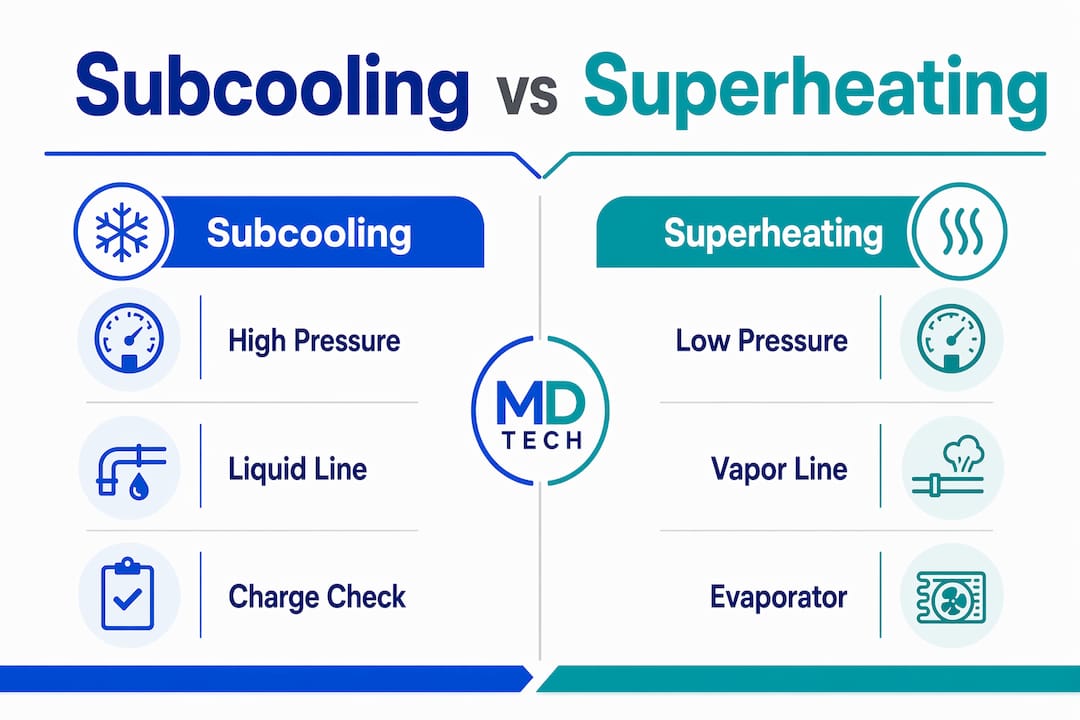 Subcooling vs Superheating

Subcooling

High Pressure

Liquid Line

Charge Check

MD TECH

Superheating

Low Pressure

Vapor Line

Evaporator